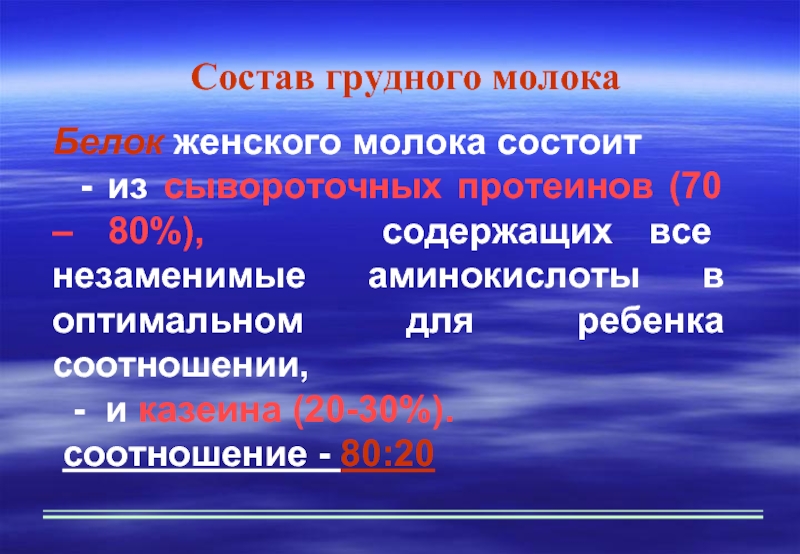 Состав грудного молока

Белок женского молока состоит
- из сывороточных протеинов (70 – 80%), содержащих все незаменимые аминокислоты в оптимальном для ребенка соотношении,
- и казеина (20-30%).
соотношение - 80:20